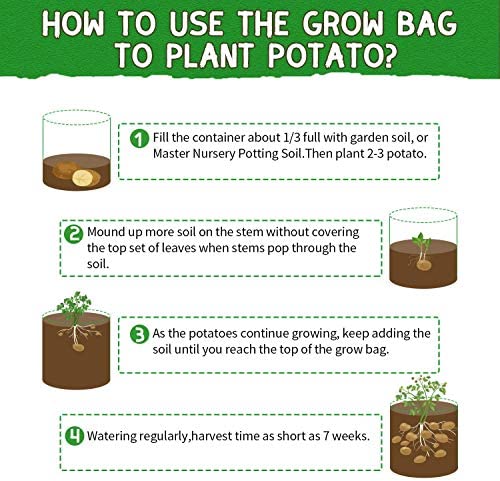 HOW TO USE THE GROW BAG TO PLANT POTATO?

1 Fill the container about 1/3 full with garden soil, or Master Nursery Potting Soil.Then plant 2-3 potato.

2 Mound up more soil on the stem without covering the top set of leaves when stems pop through the soil.

3 As the potatoes continue growing, keep adding the soil until you reach the top of the grow bag.

4 Watering regularly,harvest time as short as 7 weeks.